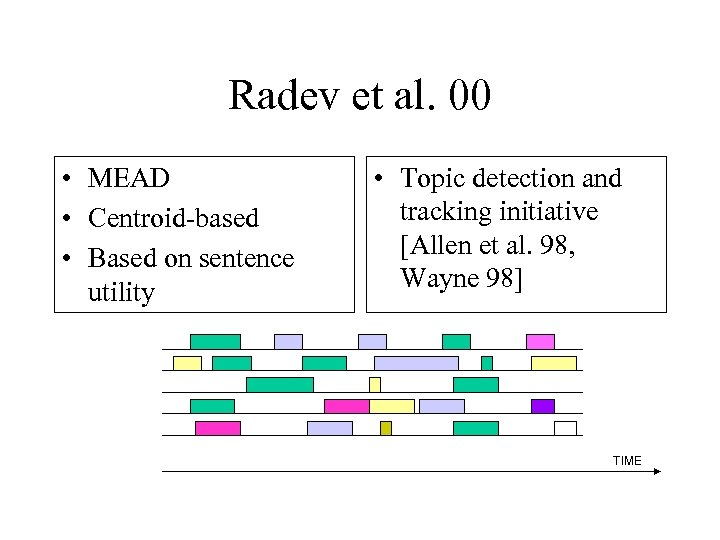 Radev et al. 00

• MEAD
• Centroid-based
• Based on sentence utility

• Topic detection and tracking initiative [Allen et al. 98, Wayne 98]

TIME